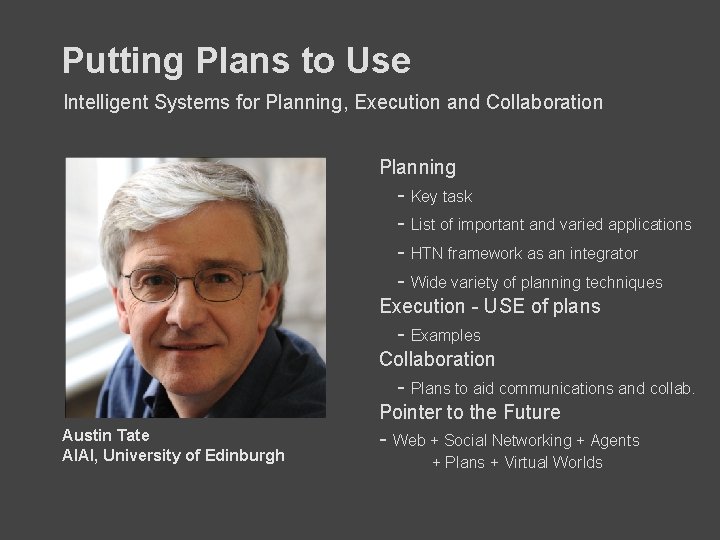 Putting Plans to Use

Intelligent Systems for Planning, Execution and Collaboration

Austin Tate
AIAI, University of Edinburgh

Planning
- Key task
- List of important and varied applications
- HTN framework as an integrator
- Wide variety of planning techniques

Execution - USE of plans
- Examples

Collaboration
- Plans to aid communications and collab.

Pointer to the Future
- Web + Social Networking + Agents + Plans + Virtual Worlds